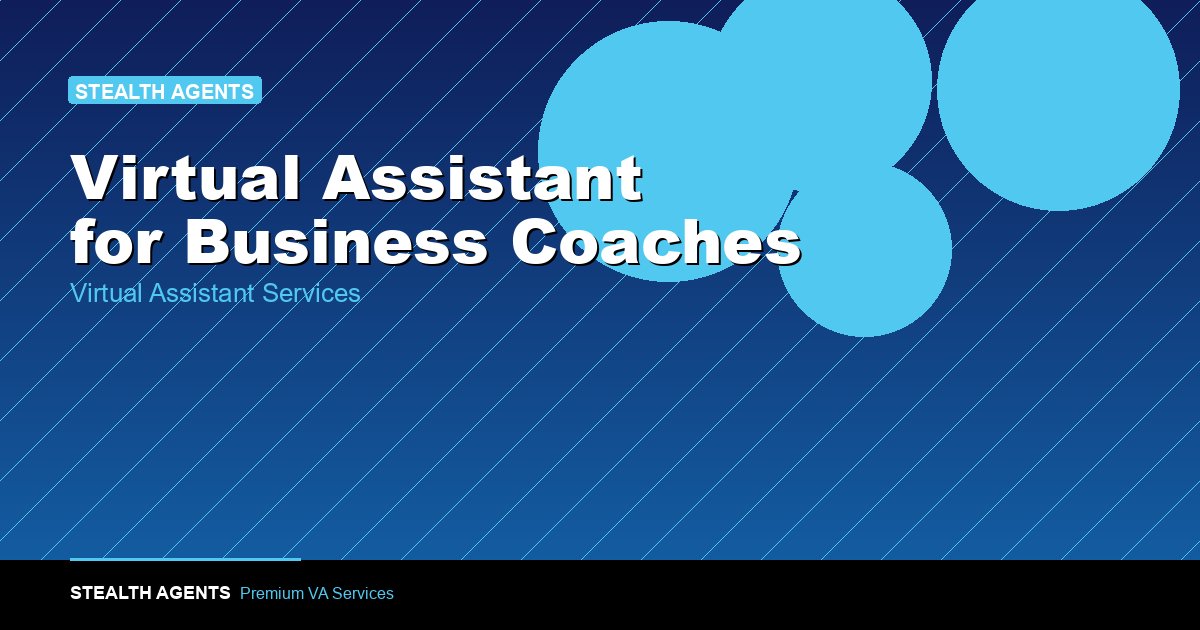 STEALTH AGENTS

Virtual Assistant for Business Coaches

Virtual Assistant Services

STEALTH AGENTS Premium VA Services